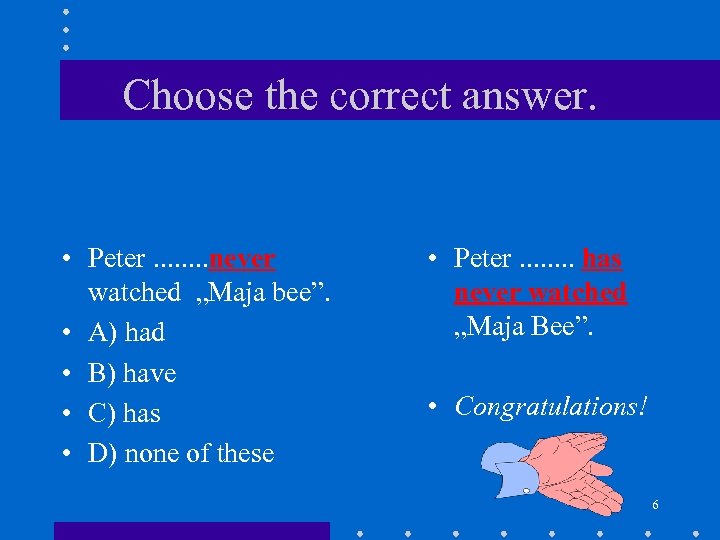 Choose the correct answer.

• Peter ........never watched „Maja bee”.
• A) had
• B) have
• C) has
• D) none of these

• Peter ........ has never watched „Maja Bee”.

• Congratulations!

6